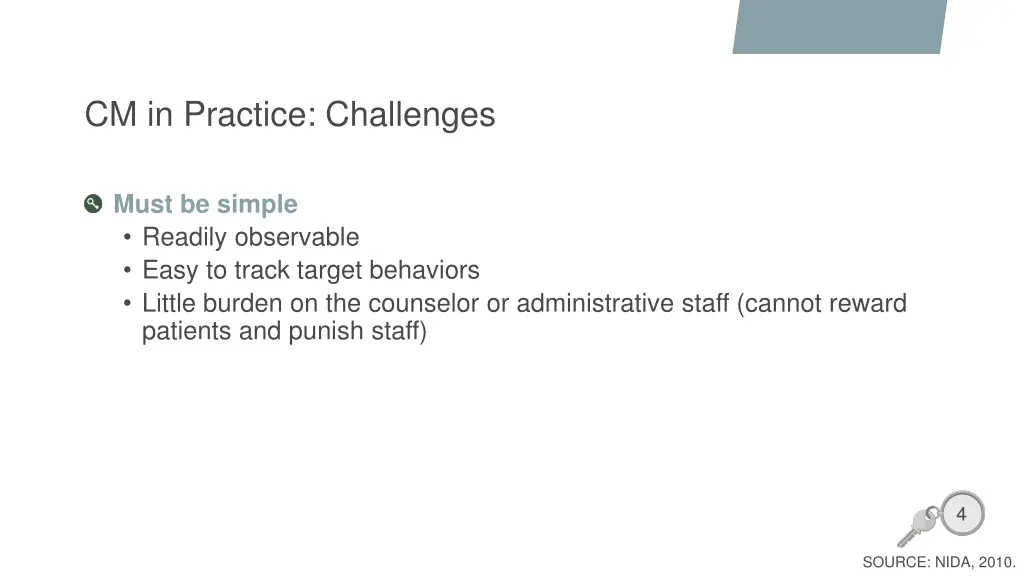 CM in Practice: Challenges

Must be simple
• Readily observable
• Easy to track target behaviors
• Little burden on the counselor or administrative staff (cannot reward patients and punish staff)

4

SOURCE: NIDA, 2010.